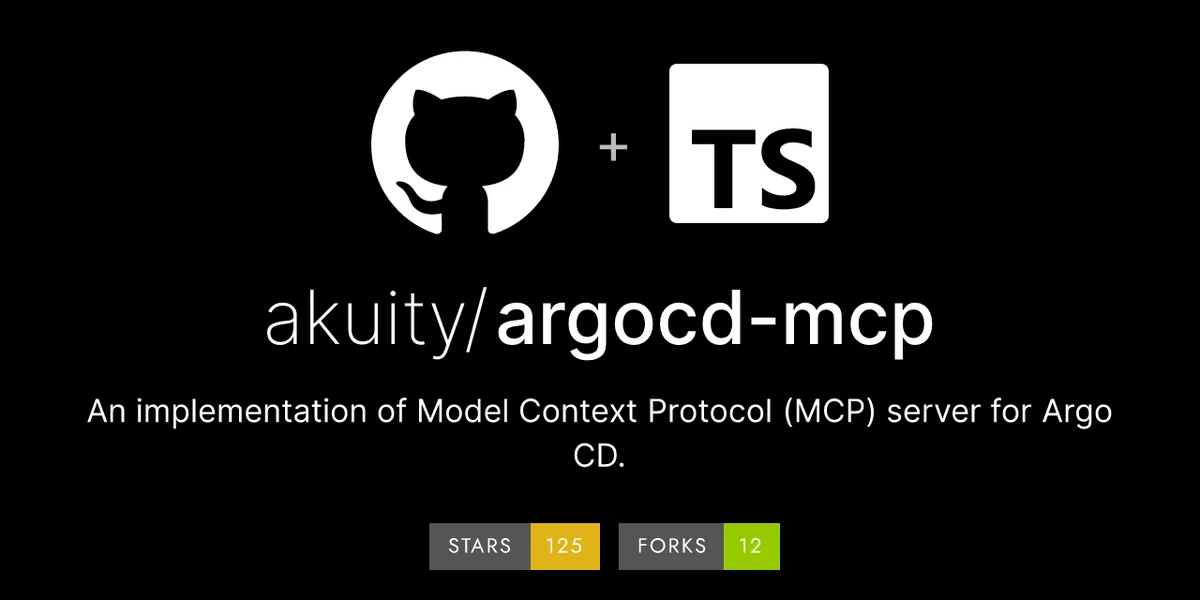 + TS

akuity/argocd-mcp

An implementation of Model Context Protocol (MCP) server for Argo CD.

STARS 125 FORKS 12